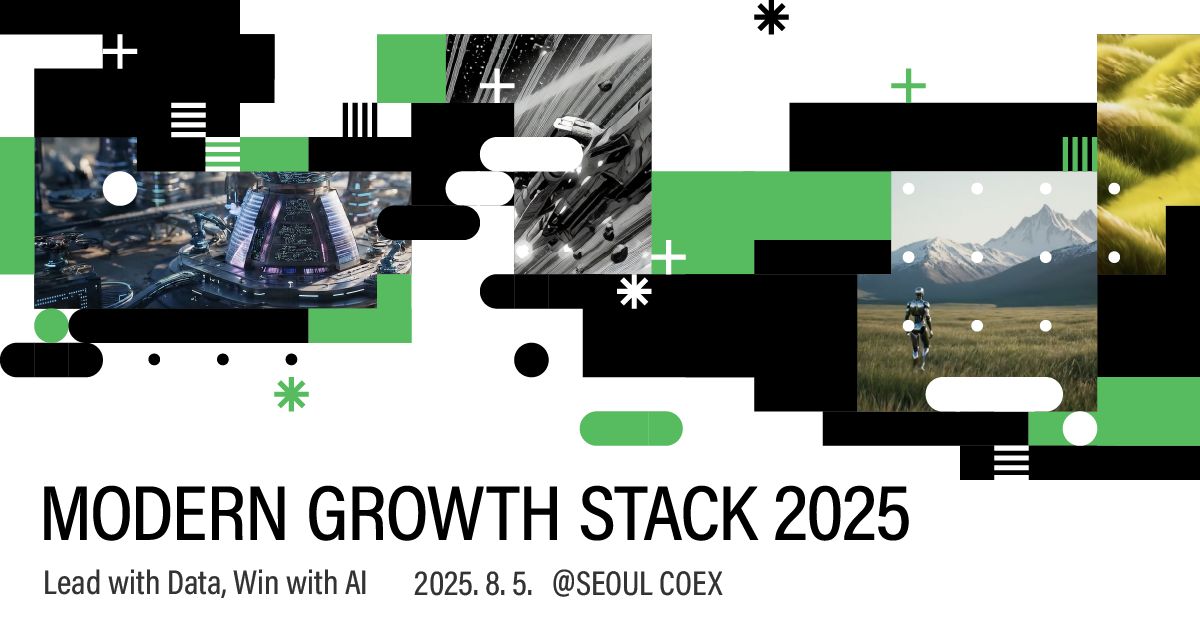 MODERN GROWTH STACK 2025

Lead with Data, Win with AI 2025. 8. 5. @SEOUL COEX